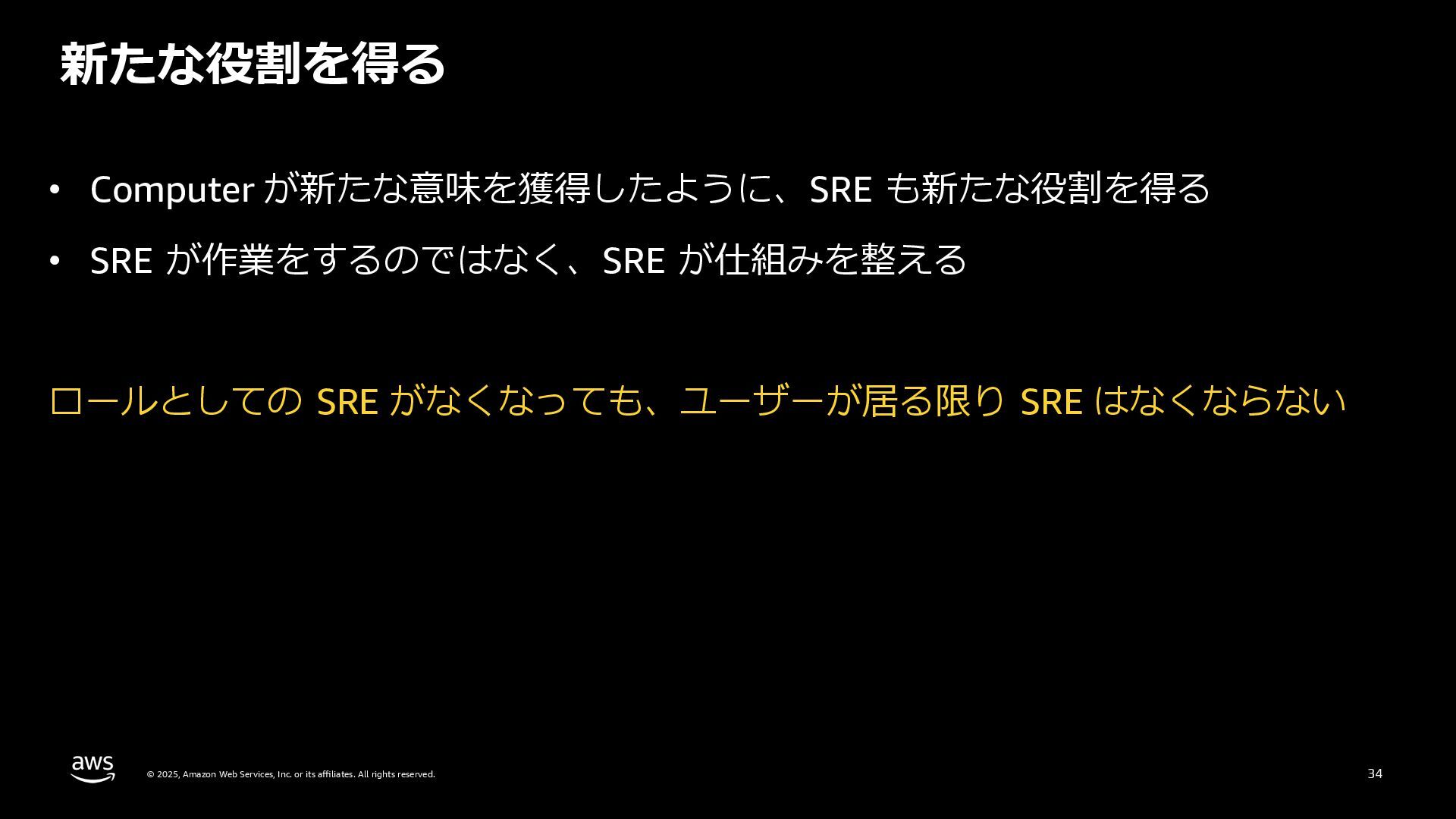 新たな役割を得る

• Computer が新たな意味を獲得したように、SRE も新たな役割を得る

• SRE が作業をするのではなく、SRE が仕組みを整える

ロールとしての SRE がなくなっても、ユーザーが居る限り SRE はなくならない

aws

© 2025, Amazon Web Services, Inc. or its affiliates. All rights reserved.

34